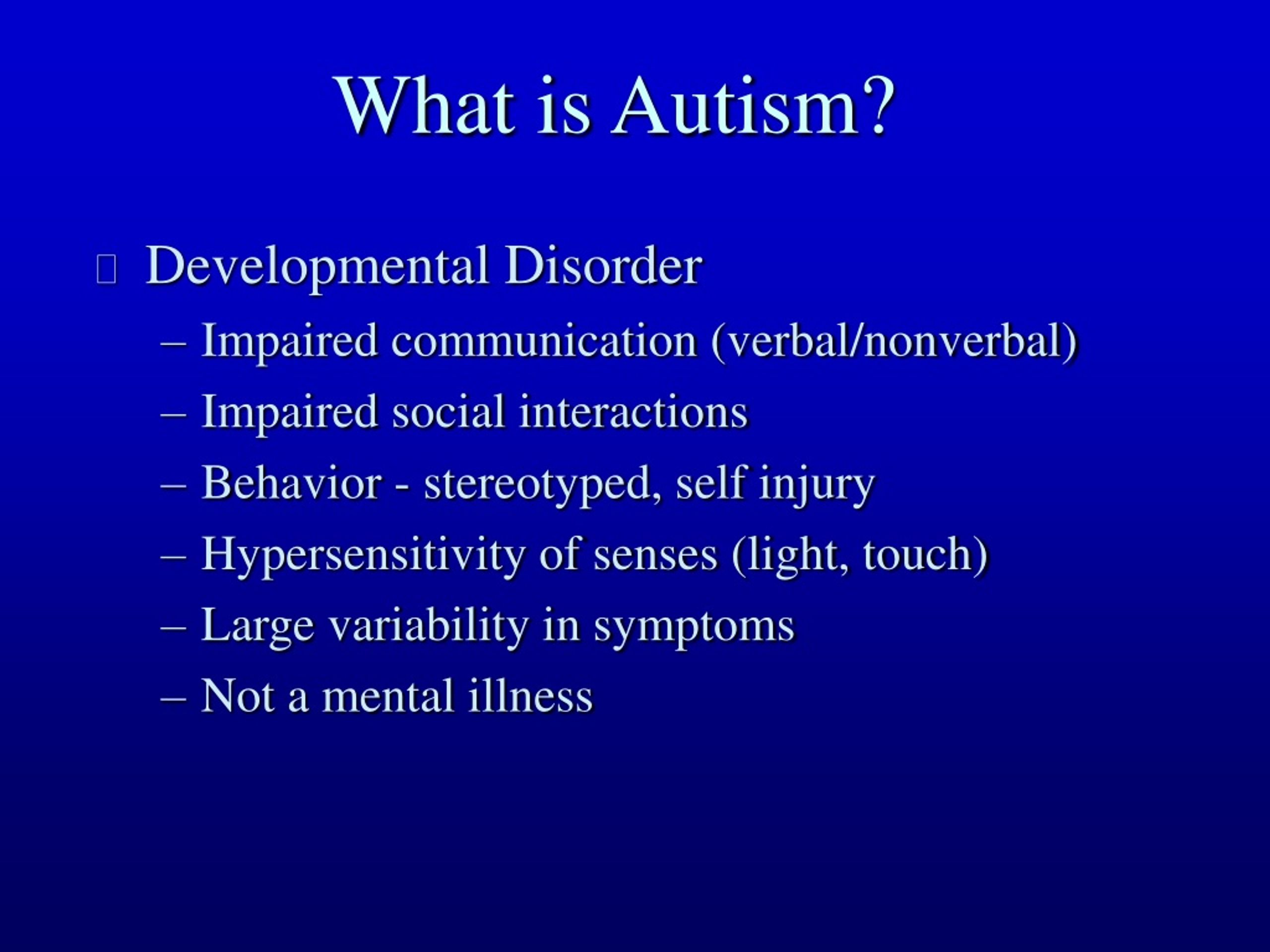 What is Autism?

Developmental Disorder

– Impaired communication (verbal/nonverbal)
– Impaired social interactions
– Behavior - stereotyped, self injury
– Hypersensitivity of senses (light, touch)
– Large variability in symptoms
– Not a mental illness